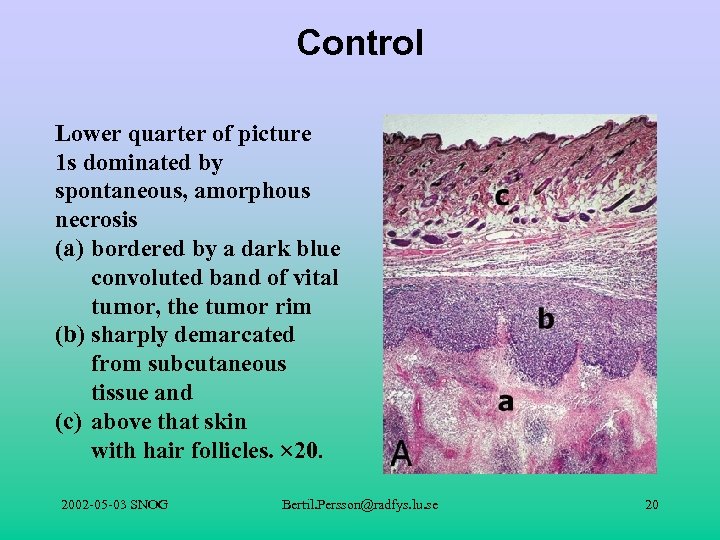 Control

Lower quarter of picture 1s dominated by spontaneous, amorphous necrosis
(a) bordered by a dark blue convoluted band of vital tumor, the tumor rim
(b) sharply demarcated from subcutaneous tissue and
(c) above that skin with hair follicles. ×20.

c

b

a

A

2002-05-03 SNOG

Bertil.Persson@radfys.lu.se

20